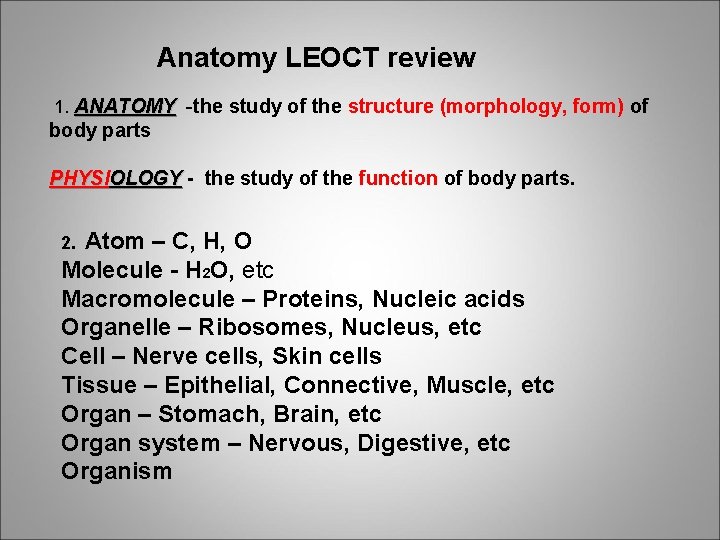 Anatomy LEOCT review

1. ANATOMY -the study of the structure (morphology, form) of body parts

PHYSIOLOGY - the study of the function of body parts.

2. Atom – C, H, O
Molecule - $H_2O$, etc
Macromolecule – Proteins, Nucleic acids
Organelle – Ribosomes, Nucleus, etc
Cell – Nerve cells, Skin cells
Tissue – Epithelial, Connective, Muscle, etc
Organ – Stomach, Brain, etc
Organ system – Nervous, Digestive, etc
Organism